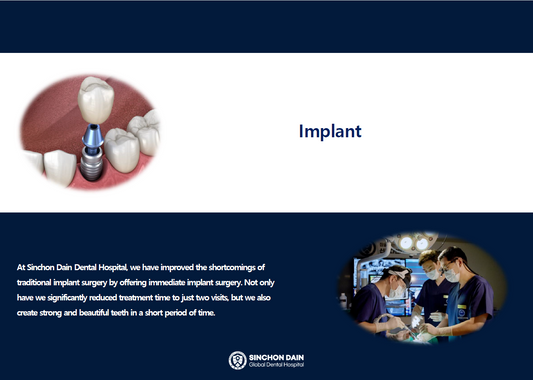 Implant

At Sinchon Dain Dental Hospital, we have improved the shortcomings of traditional implant surgery by offering immediate implant surgery. Not only have we significantly reduced treatment time to just two visits, but we also create strong and beautiful teeth in a short period of time.

SINCHON DAIN
Global Dental Hospital